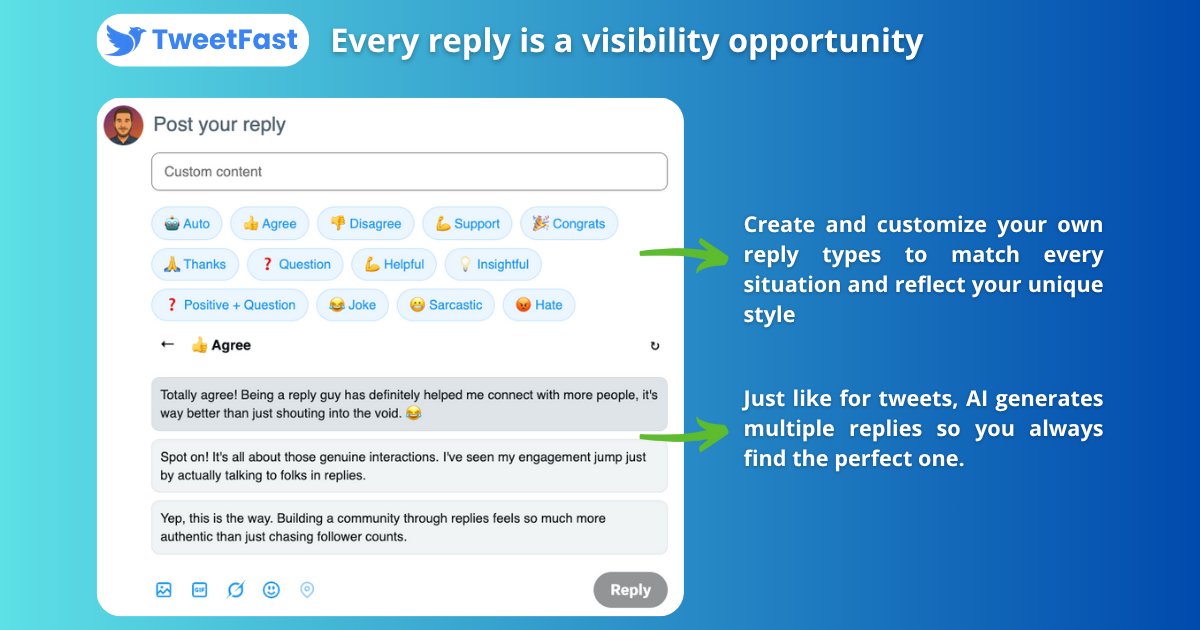 TweetFast Every reply is a visibility opportunity

Post your reply

Custom content

🤖 Auto 👍 Agree 👎 Disagree 💪 Support 🎉 Congrats
🙏 Thanks ❓ Question 💪 Helpful 💡 Insightful
❓ Positive + Question 😂 Joke 😬 Sarcastic 😡 Hate

← 👍 Agree

Totally agree! Being a reply guy has definitely helped me connect with more people, it's way better than just shouting into the void. 😂

Spot on! It's all about those genuine interactions. I've seen my engagement jump just by actually talking to folks in replies.

Yep, this is the way. Building a community through replies feels so much more authentic than just chasing follower counts.

GIF

Reply

Create and customize your own reply types to match every situation and reflect your unique style

Just like for tweets, AI generates multiple replies so you always find the perfect one.